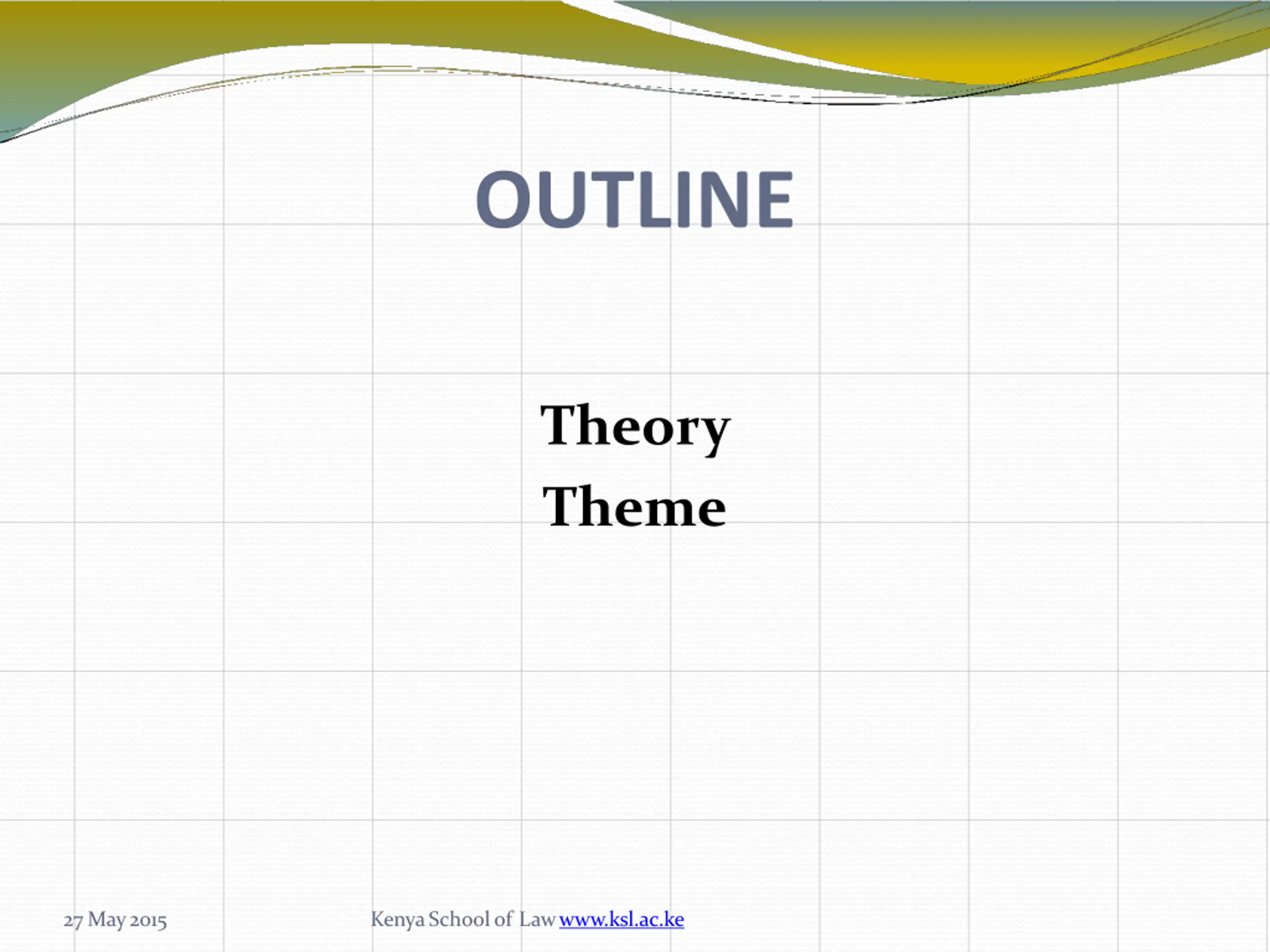 OUTLINE

Theory
Theme

27 May 2015

Kenya School of Law www.ksl.ac.ke